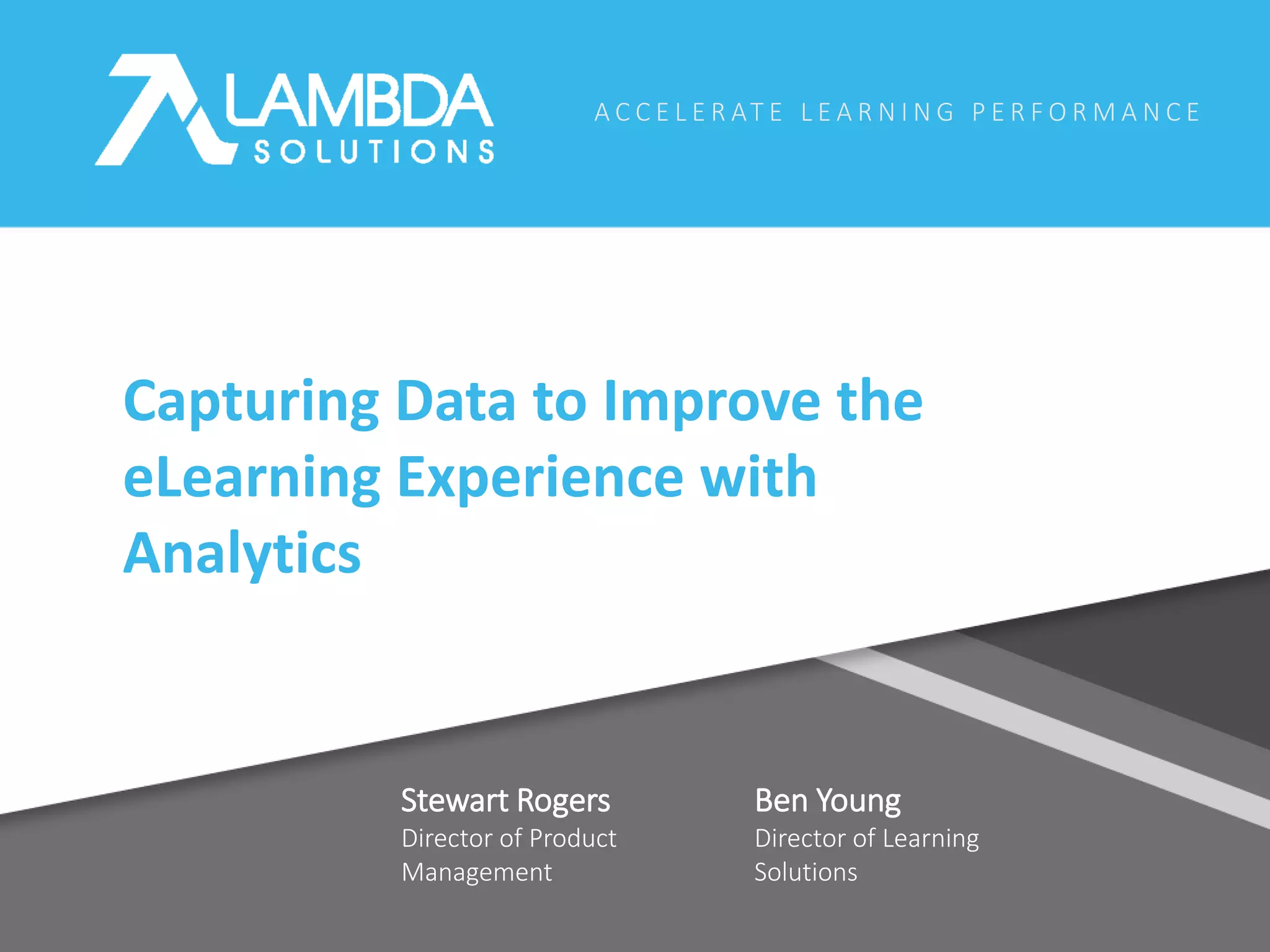 LAMBDA SOLUTIONS

ACCELERATE LEARNING PERFORMANCE

Capturing Data to Improve the eLearning Experience with Analytics

Stewart Rogers
Director of Product Management

Ben Young
Director of Learning Solutions